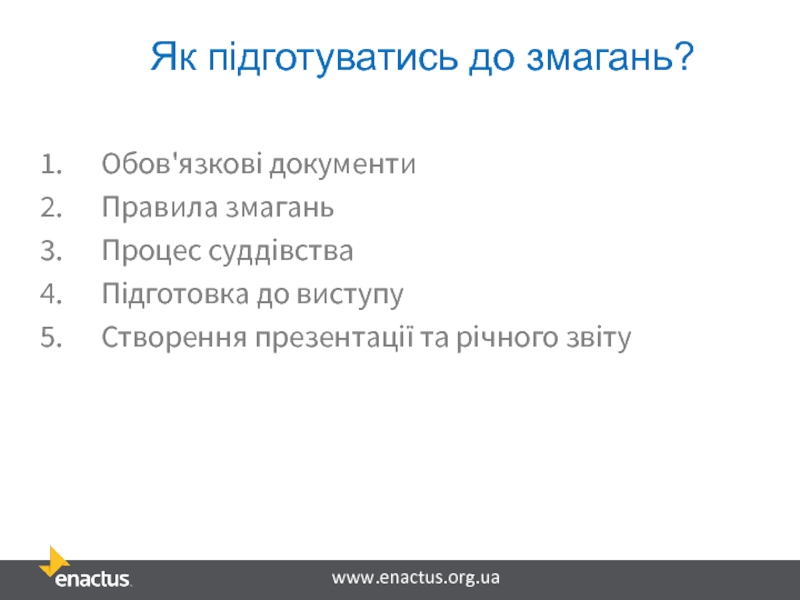 Як підготуватись до змагань?

1. Обов'язкові документи
2. Правила змагань
3. Процес суддівства
4. Підготовка до виступу
5. Створення презентації та річного звіту

enactus.

www.enactus.org.ua